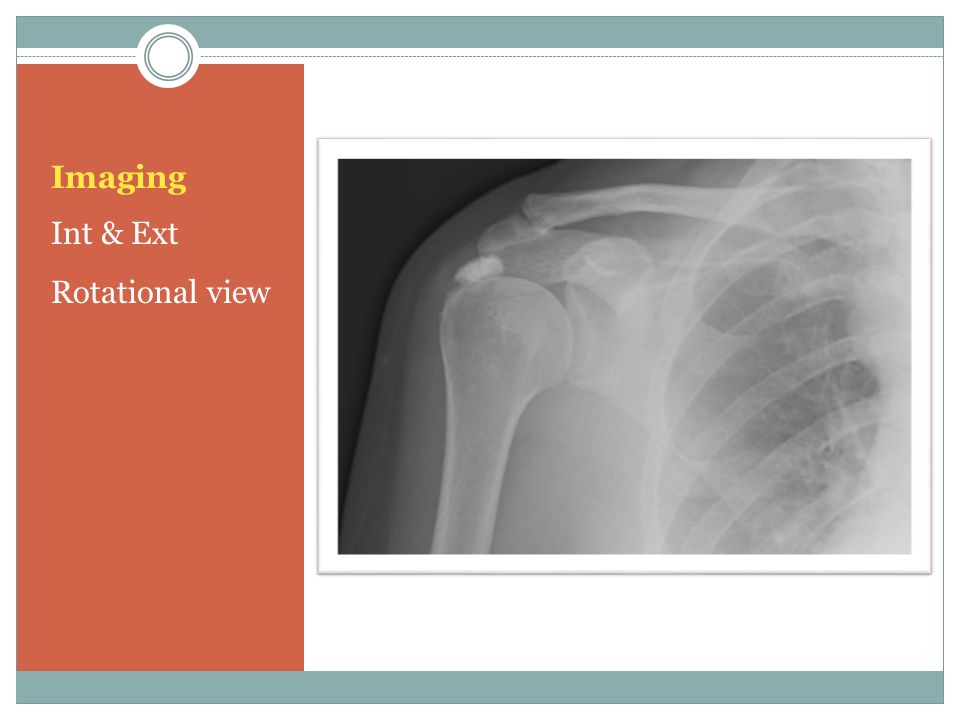 Imaging

Int & Ext

Rotational view